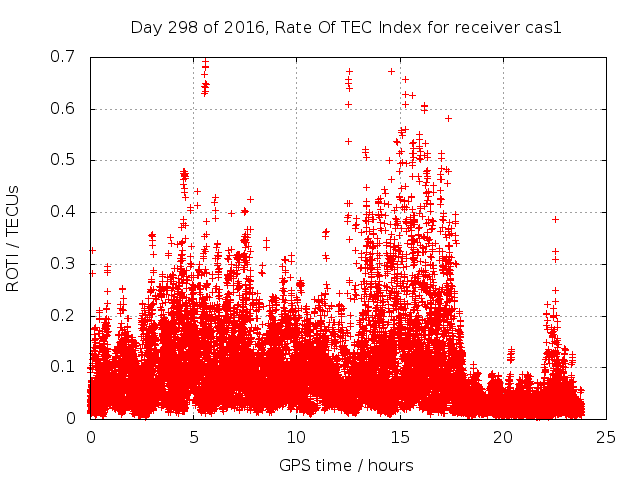 Day 298 of 2016, Rate Of TEC Index for receiver cas1

ROTI / TECUs

0.7
0.6
0.5
0.4
0.3
0.2
0.1
0

0
5
10
15
20
25

GPS time / hours